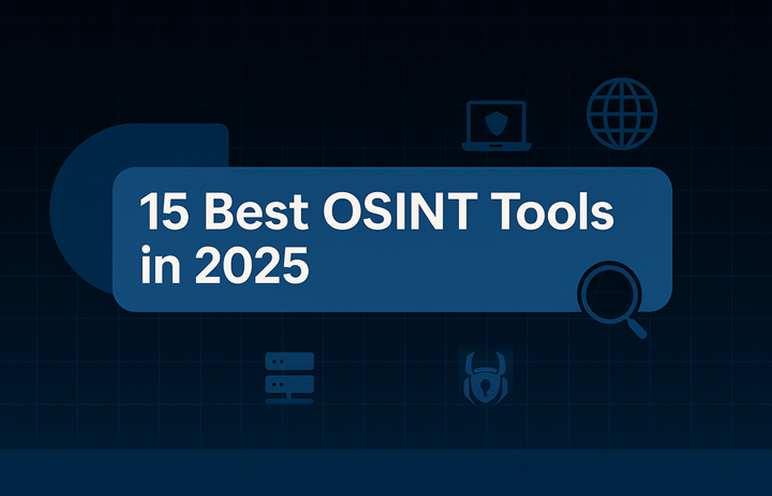 15 Best OSINT Tools in 2025